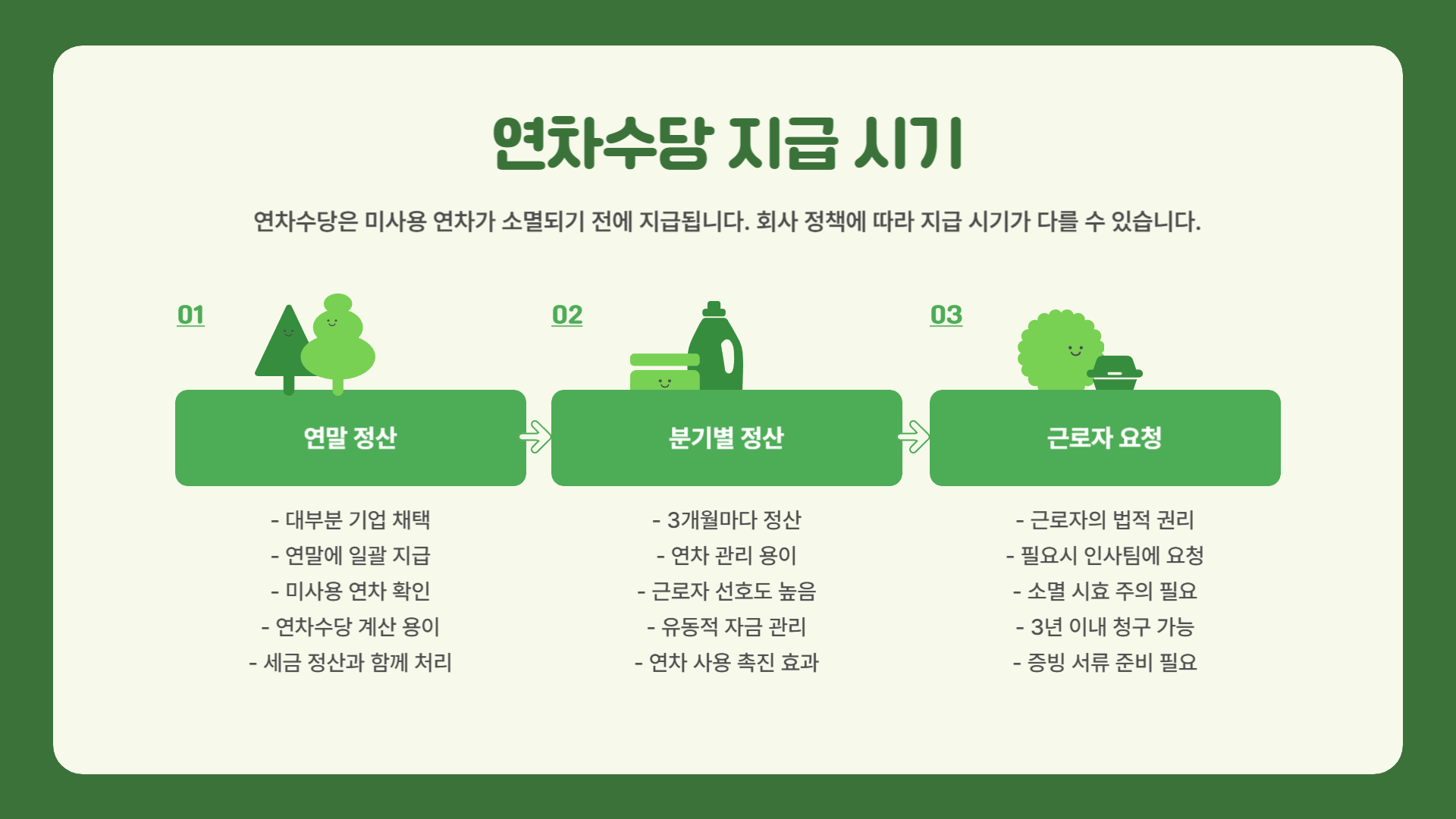 연차수당 지급 시기

연차수당은 미사용 연차가 소멸되기 전에 지급됩니다. 회사 정책에 따라 지급 시기가 다를 수 있습니다.

01

연말 정산

- 대부분 기업 채택
- 연말에 일괄 지급
- 미사용 연차 확인
- 연차수당 계산 용이
- 세금 정산과 함께 처리

02

분기별 정산

- 3개월마다 정산
- 연차 관리 용이
- 근로자 선호도 높음
- 유동적 자금 관리
- 연차 사용 촉진 효과

03

근로자 요청

- 근로자의 법적 권리
- 필요시 인사팀에 요청
- 소멸 시효 주의 필요
- 3년 이내 청구 가능
- 증빙 서류 준비 필요